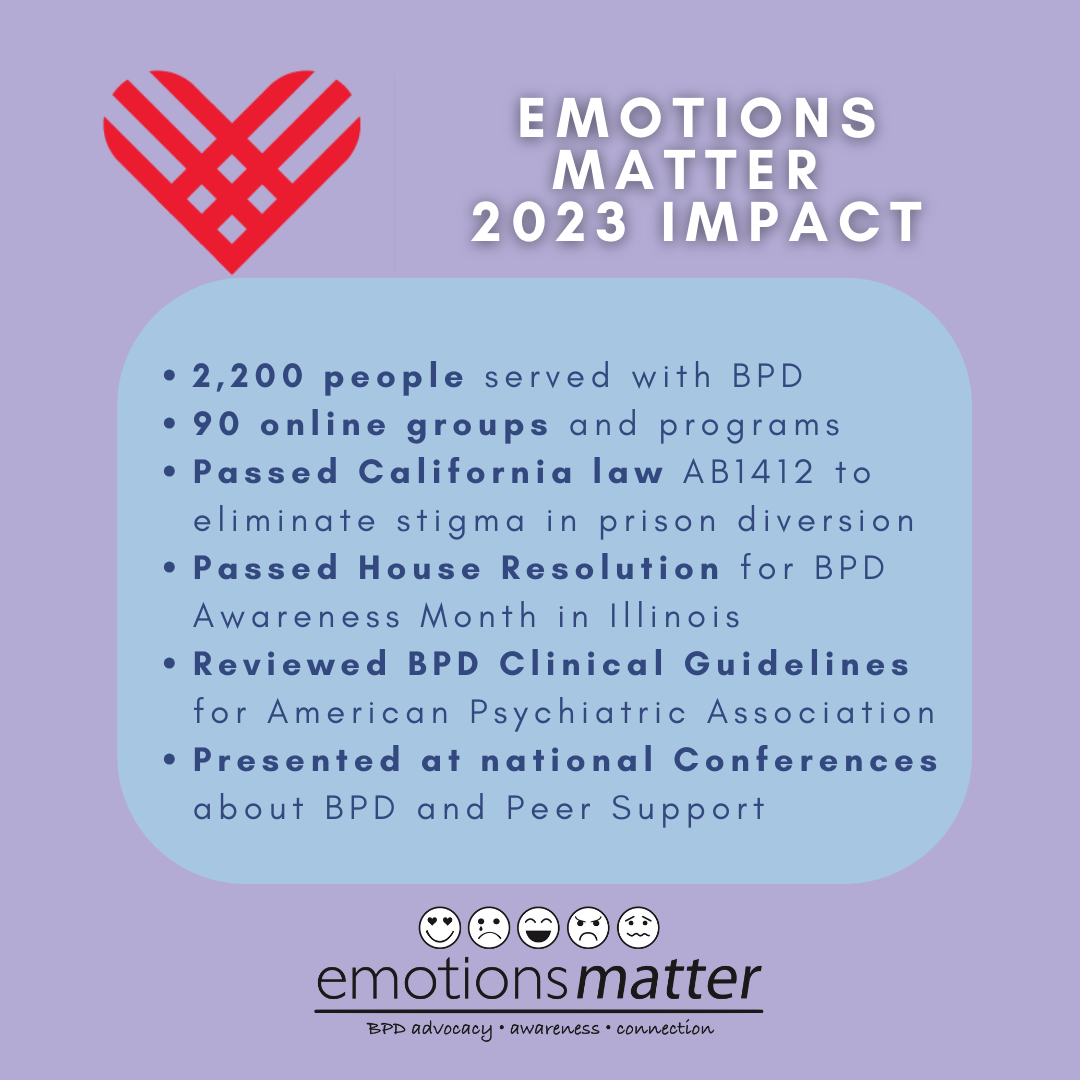 EMOTIONS MATTER 2023 IMPACT

• 2,200 people served with BPD
• 90 online groups and programs
• Passed California law AB1412 to eliminate stigma in prison diversion
• Passed House Resolution for BPD Awareness Month in Illinois
• Reviewed BPD Clinical Guidelines for American Psychiatric Association
• Presented at national Conferences about BPD and Peer Support

emotionsmatter
BPD advocacy • awareness • connection